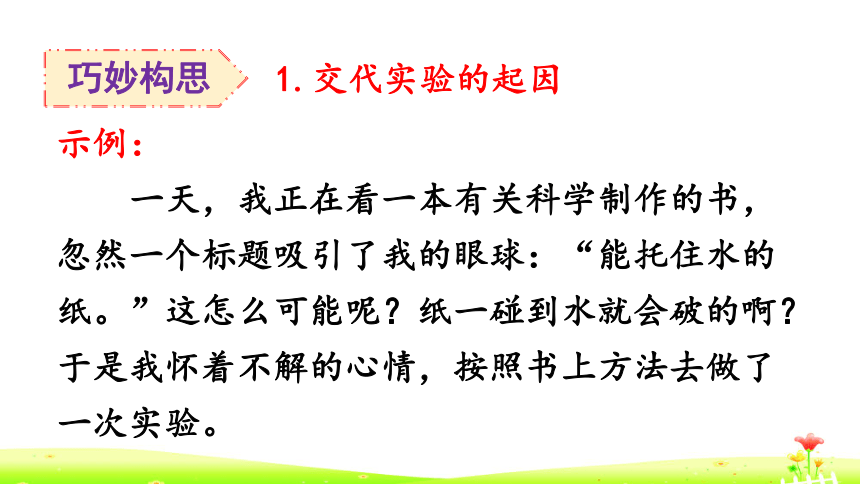 巧妙构思

1. 交代实验的起因

示例：

一天，我正在看一本有关科学制作的书，忽然一个标题吸引了我的眼球：“能托住水的纸。”这怎么可能呢？纸一碰到水就会破的啊？于是我怀着不解的心情，按照书上方法去做了一次实验。